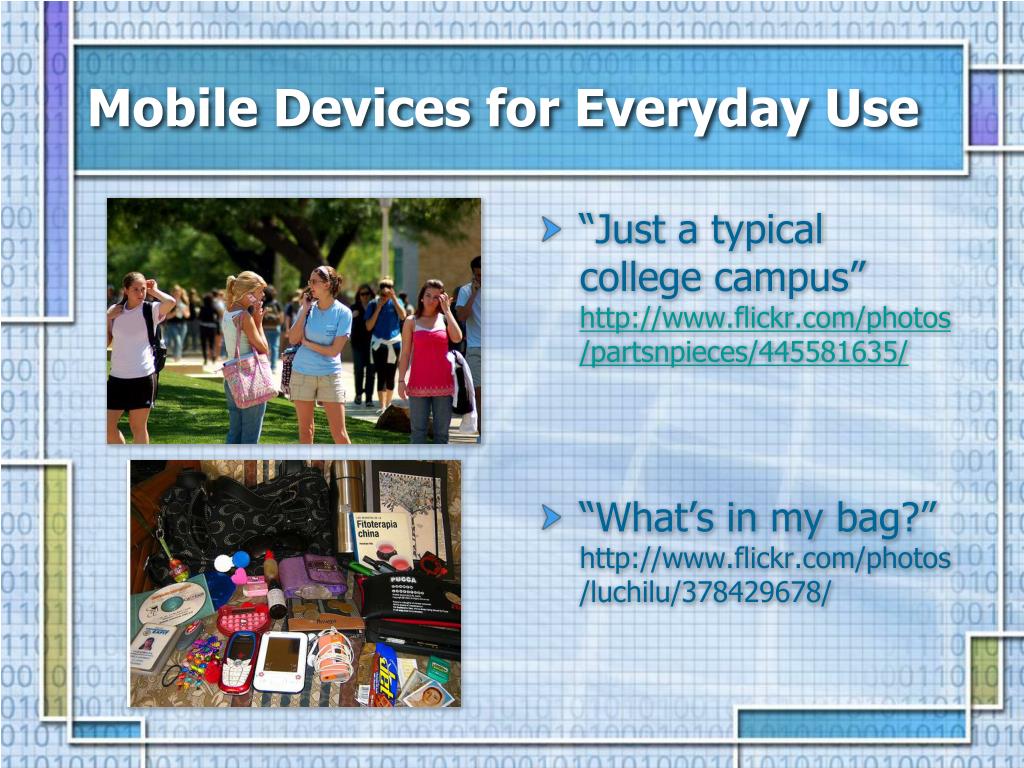 Mobile Devices for Everyday Use

“Just a typical college campus” http://www.flickr.com/photos/partsnpieces/445581635/

“What’s in my bag?” http://www.flickr.com/photos/luchilu/378429678/

Fitoterapia china

PUCCA